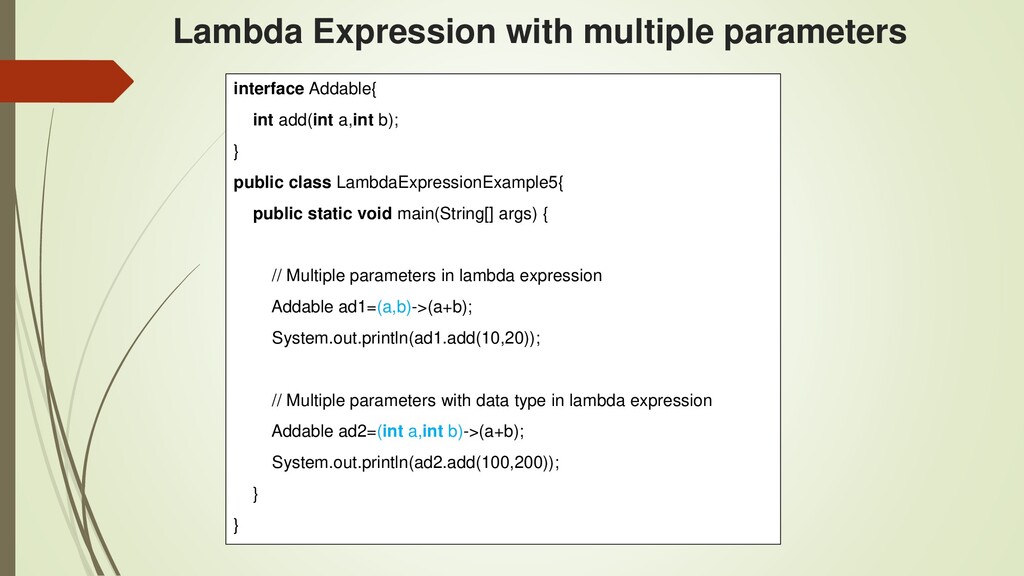 Lambda Expression with multiple parameters

interface Addable{
int add(int a,int b);
}
public class LambdaExpressionExample5{
public static void main(String[] args) {

// Multiple parameters in lambda expression
Addable ad1=(a,b)->(a+b);
System.out.println(ad1.add(10,20));

// Multiple parameters with data type in lambda expression
Addable ad2=(int a,int b)->(a+b);
System.out.println(ad2.add(100,200));
}
}